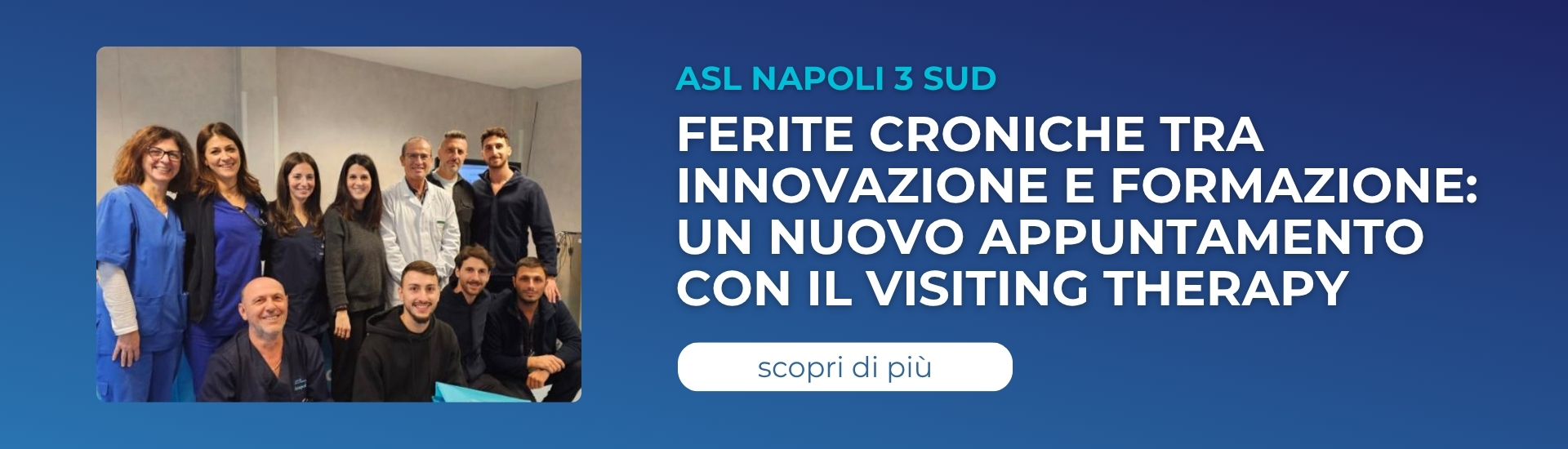 ASL NAPOLI 3 SUD

FERITE CRONICHE TRA INNOVAZIONE E FORMAZIONE: UN NUOVO APPUNTAMENTO CON IL VISITING THERAPY

scopri di più